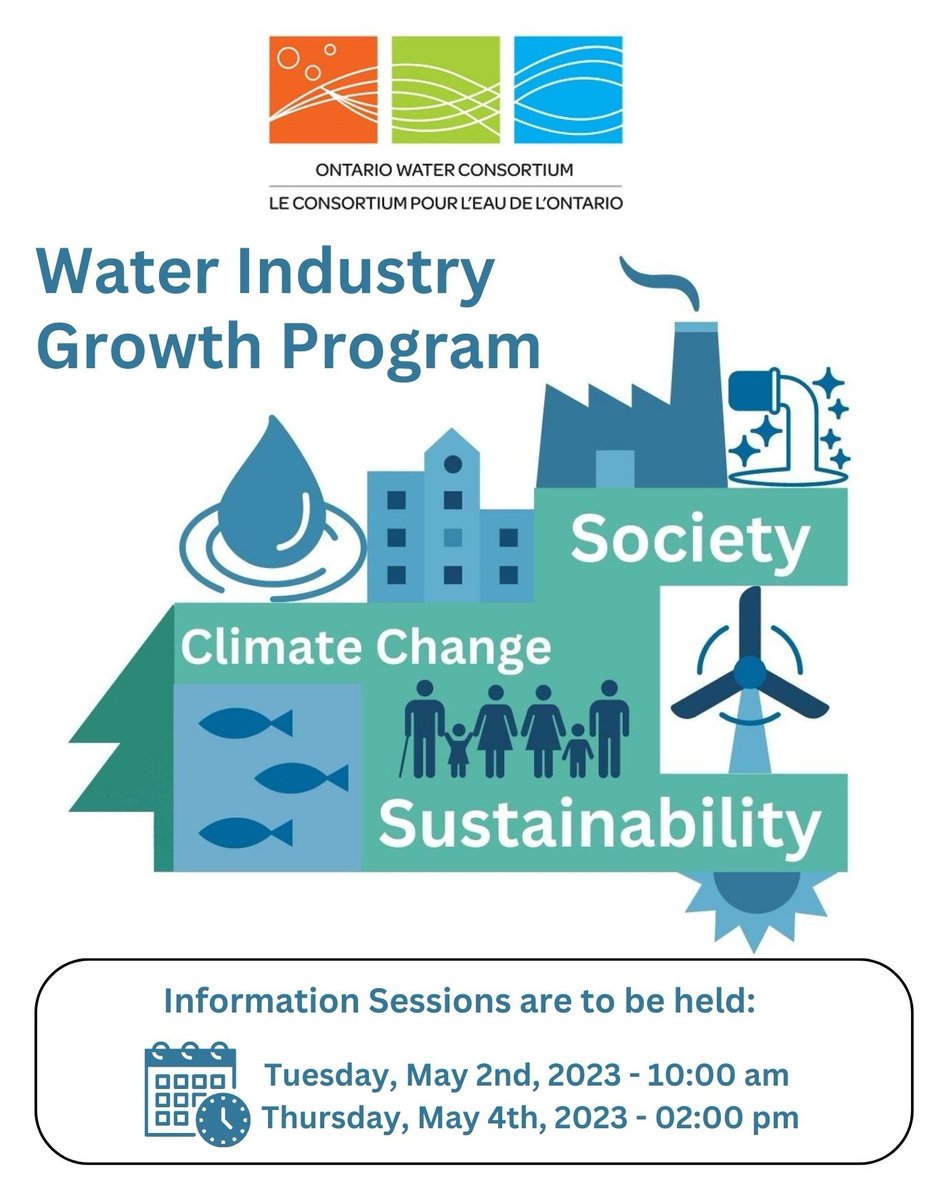 ONTARIO WATER CONSORTIUM
LE CONSORTIUM POUR L'EAU DE L'ONTARIO

Water Industry Growth Program

Society

Climate Change

Sustainability

Information Sessions are to be held:

Tuesday, May 2nd, 2023 - 10:00 am
Thursday, May 4th, 2023 - 02:00 pm